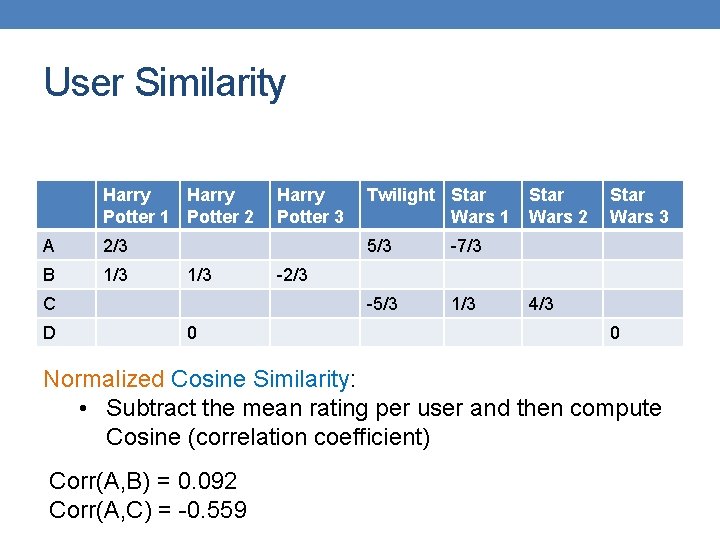 User Similarity

| | Harry Potter 1 | Harry Potter 2 | Harry Potter 3 | Twilight | Star Wars 1 | Star Wars 2 | Star Wars 3 |
|---|---|---|---|---|---|---|---|
| A | 2/3 | | | 5/3 | -7/3 | | |
| B | 1/3 | 1/3 | -2/3 | | | | |
| C | | | | -5/3 | 1/3 | 4/3 | |
| D | | 0 | | | | | 0 |

Normalized Cosine Similarity:
• Subtract the mean rating per user and then compute Cosine (correlation coefficient)

Corr(A,B) = 0.092
Corr(A,C) = -0.559